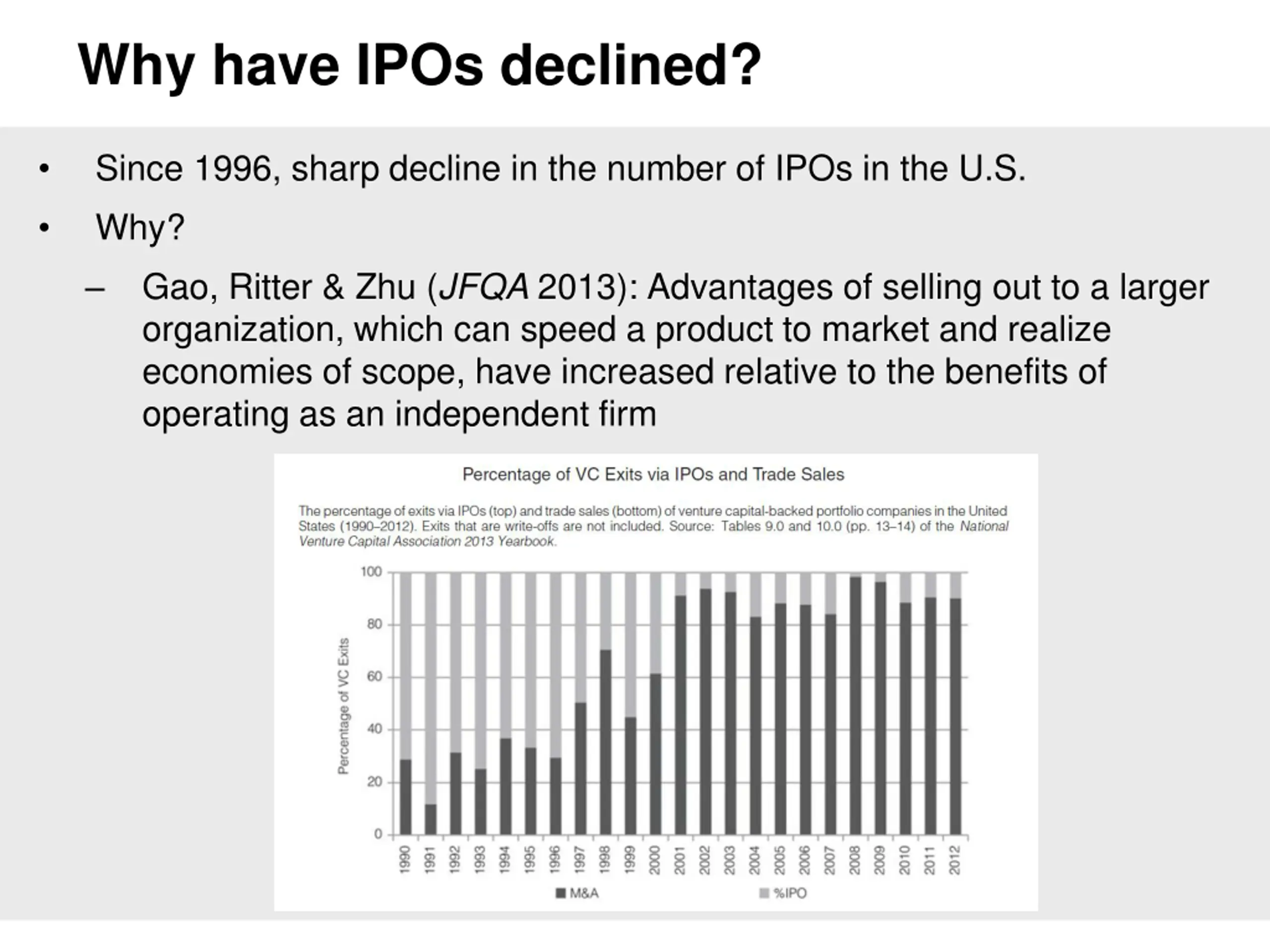 Why have IPOs declined?

• Since 1996, sharp decline in the number of IPOs in the U.S.

• Why?

– Gao, Ritter & Zhu (JFQA 2013): Advantages of selling out to a larger organization, which can speed a product to market and realize economies of scope, have increased relative to the benefits of operating as an independent firm

Percentage of VC Exits via IPOs and Trade Sales

The percentage of exits via IPOs (top) and trade sales (bottom) of venture capital-backed portfolio companies in the United States (1990–2012). Exits that are write-offs are not included. Source: Tables 9.0 and 10.0 (pp. 13–14) of the National Venture Capital Association 2013 Yearbook.

Percentage of VC Exits

100
80
60
40
20
0

1990 1991 1992 1993 1994 1995 1996 1997 1998 1999 2000 2001 2002 2003 2004 2005 2006 2007 2008 2009 2010 2011 2012

M&A %IPO